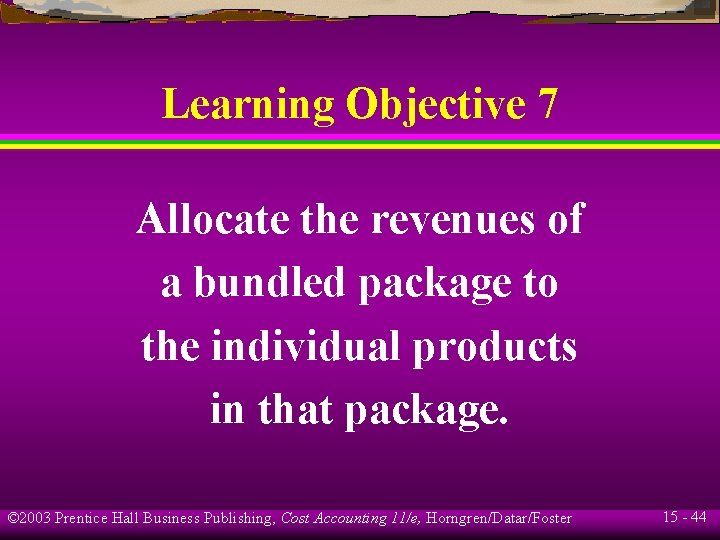 Learning Objective 7

Allocate the revenues of a bundled package to the individual products in that package.

©2003 Prentice Hall Business Publishing, Cost Accounting 11/e, Horngren/Datar/Foster

15 - 44